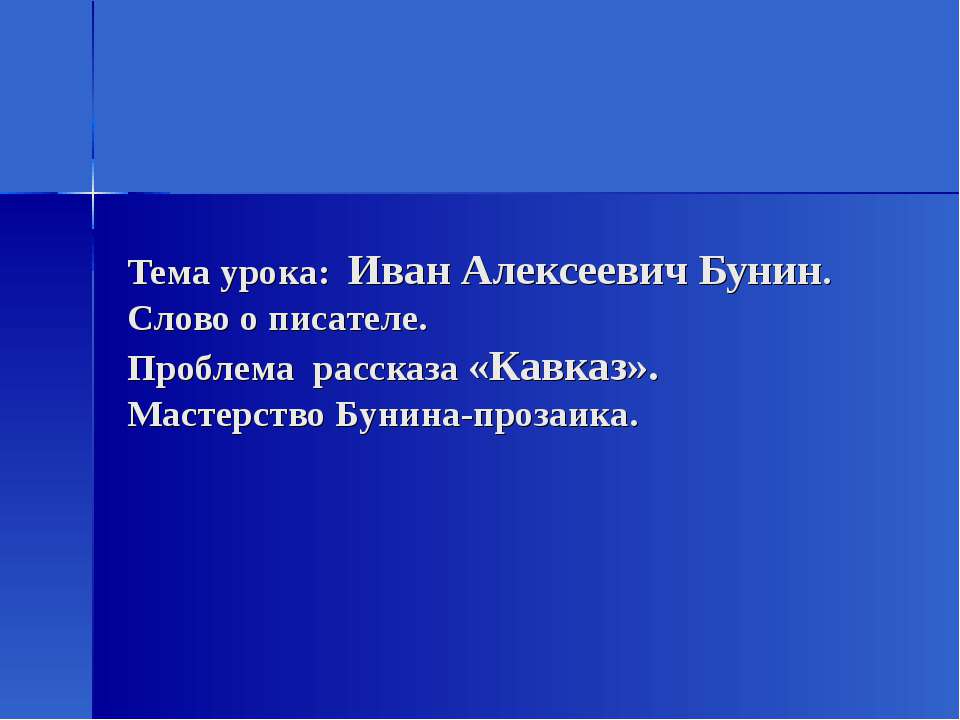 Тема урока: Иван Алексеевич Бунин.
Слово о писателе.
Проблема рассказа «Кавказ».
Мастерство Бунина-прозаика.